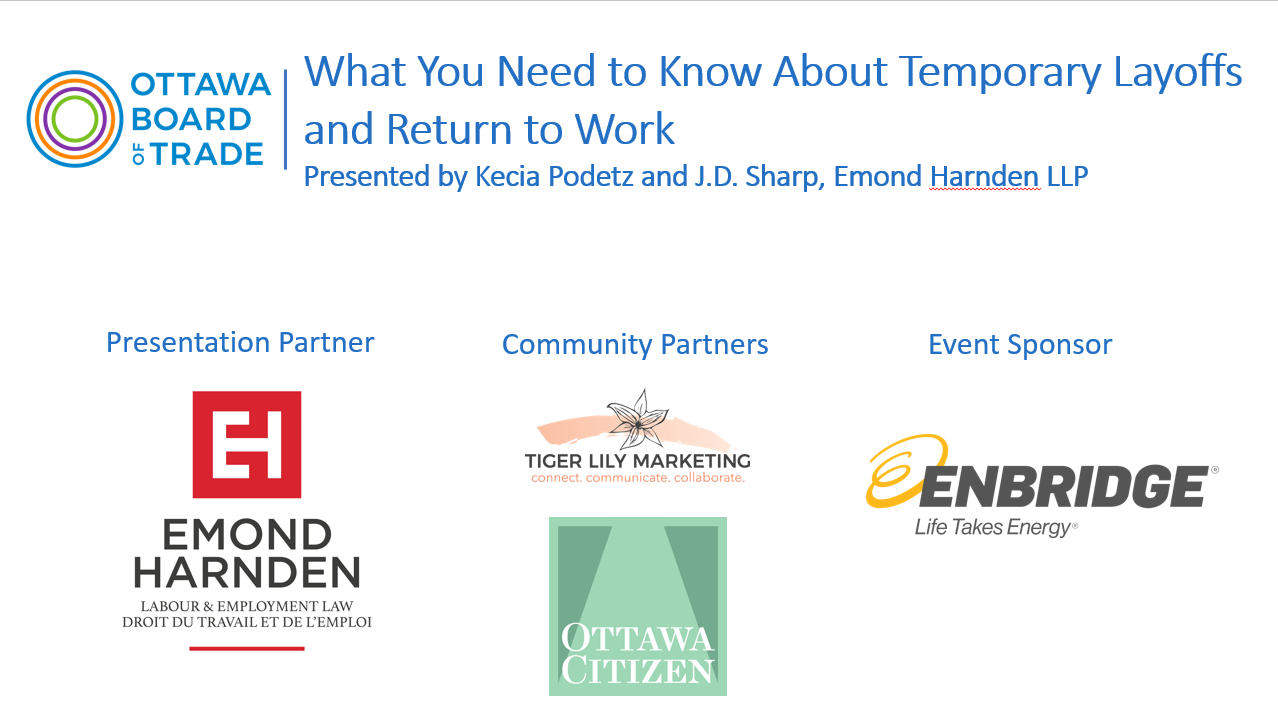 OTTAWA BOARD OF TRADE

What You Need to Know About Temporary Layoffs and Return to Work

Presented by Kecia Podetz and J.D. Sharp, Emond Harnden LLP

Presentation Partner

EH

EMOND HARNDEN

LABOUR & EMPLOYMENT LAW
DROIT DU TRAVAIL ET DE L'EMPLOI

Community Partners

TIGER LILY MARKETING
connect. communicate. collaborate.

OTTAWA CITIZEN

Event Sponsor

ENBRIDGE®
Life Takes Energy®